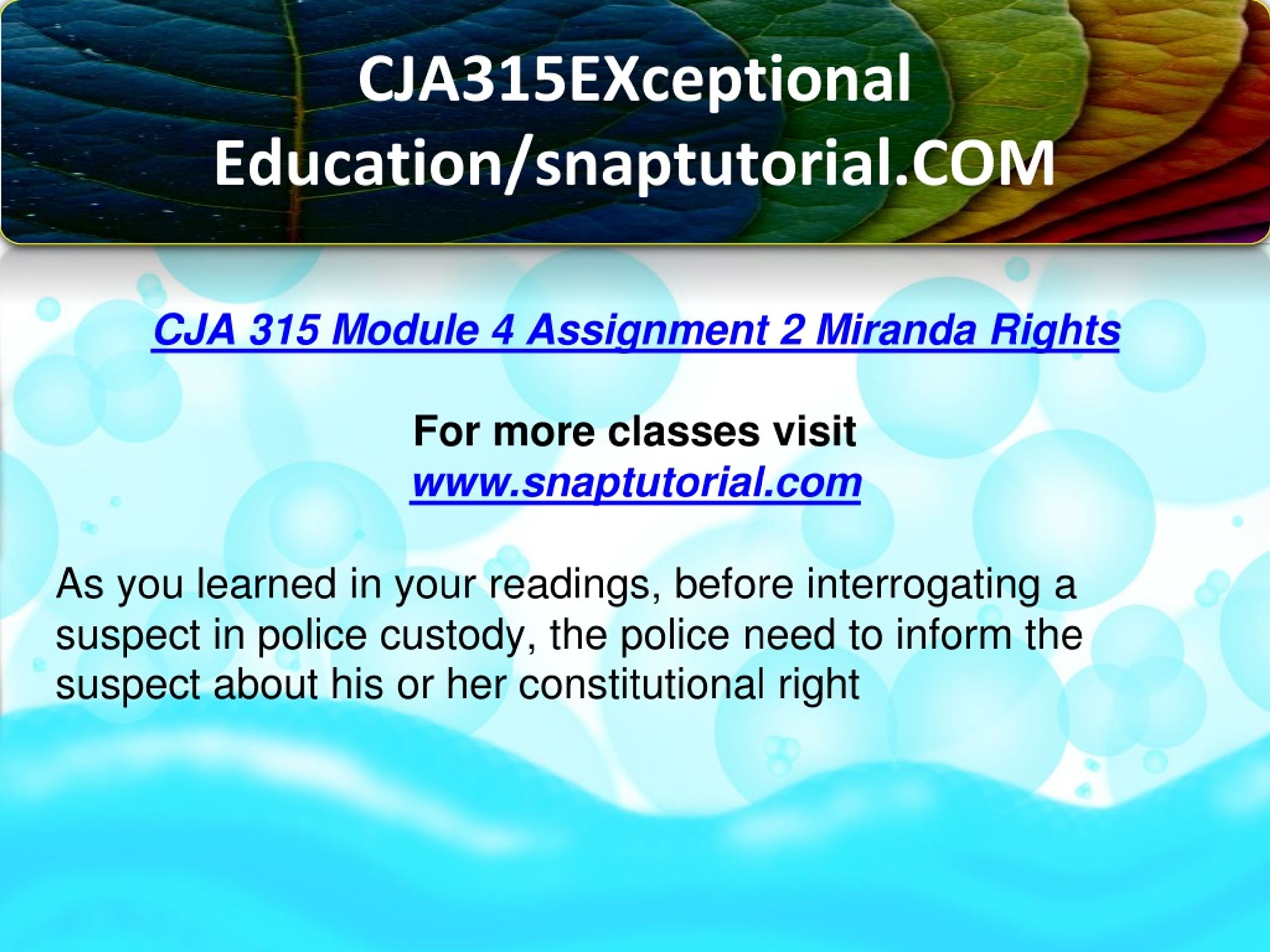 CJA315EXceptional Education/snaptutorial.COM

CJA 315 Module 4 Assignment 2 Miranda Rights

For more classes visit
www.snaptutorial.com

As you learned in your readings, before interrogating a suspect in police custody, the police need to inform the suspect about his or her constitutional right